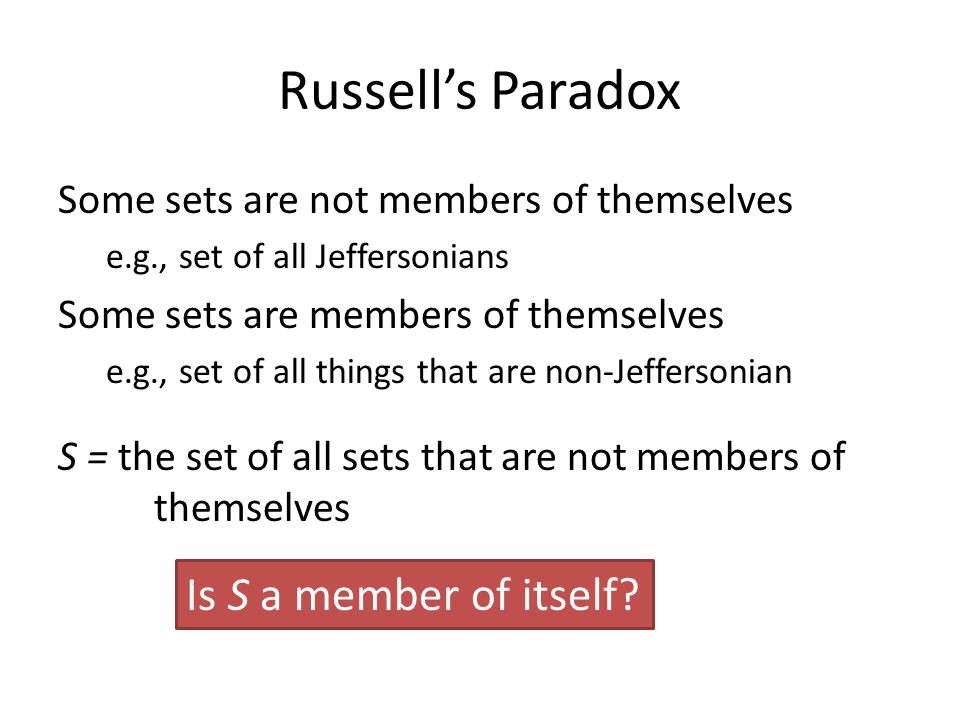 Russell's Paradox

Some sets are not members of themselves

e.g., set of all Jeffersonians

Some sets are members of themselves

e.g., set of all things that are non-Jeffersonian

$S$ = the set of all sets that are not members of themselves

Is $S$ a member of itself?